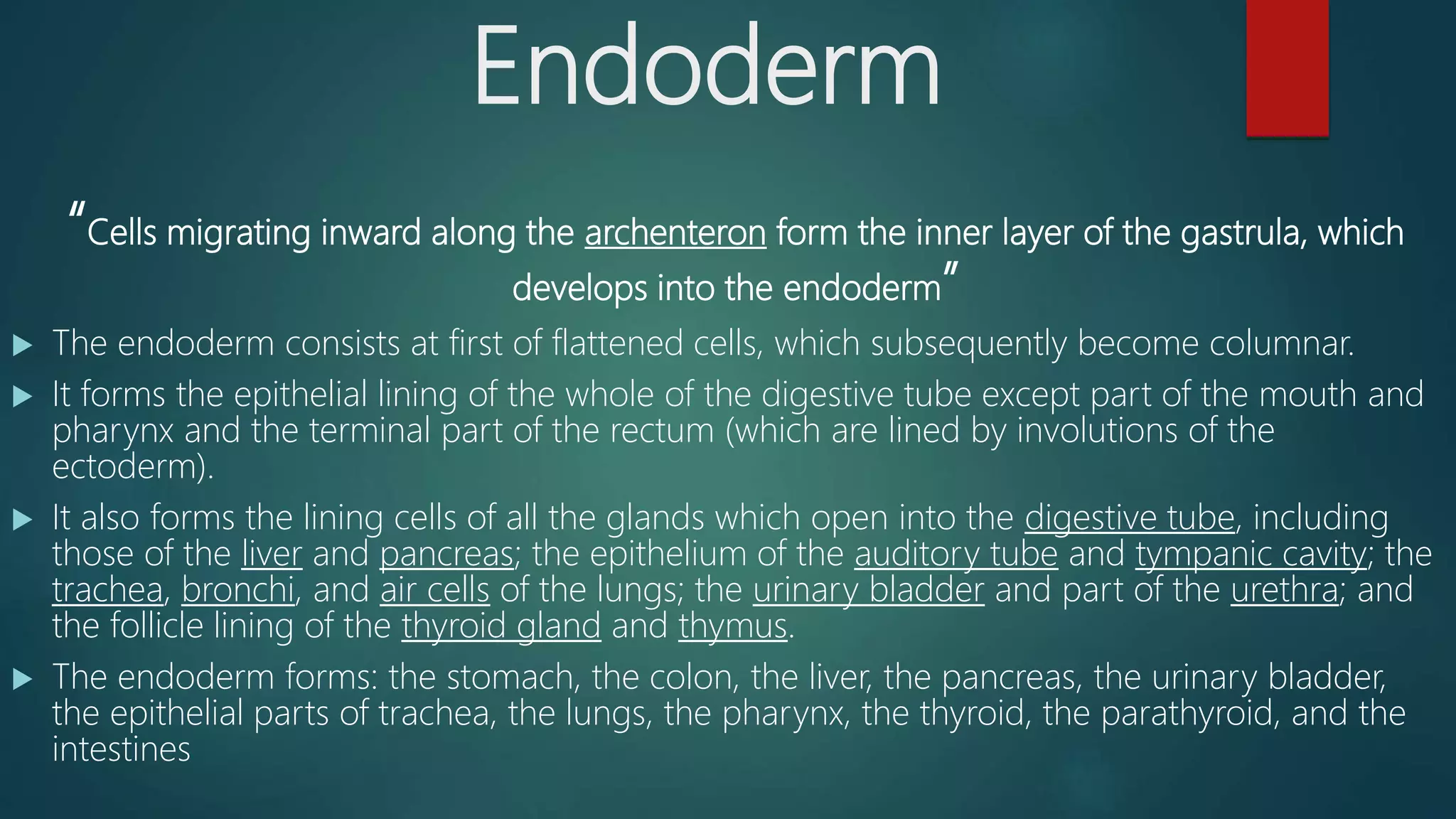 Endoderm

"Cells migrating inward along the archenteron form the inner layer of the gastrula, which develops into the endoderm"

▶ The endoderm consists at first of flattened cells, which subsequently become columnar.

▶ It forms the epithelial lining of the whole of the digestive tube except part of the mouth and pharynx and the terminal part of the rectum (which are lined by involutions of the ectoderm).

▶ It also forms the lining cells of all the glands which open into the digestive tube, including those of the liver and pancreas; the epithelium of the auditory tube and tympanic cavity; the trachea, bronchi, and air cells of the lungs; the urinary bladder and part of the urethra; and the follicle lining of the thyroid gland and thymus.

▶ The endoderm forms: the stomach, the colon, the liver, the pancreas, the urinary bladder, the epithelial parts of trachea, the lungs, the pharynx, the thyroid, the parathyroid, and the intestines